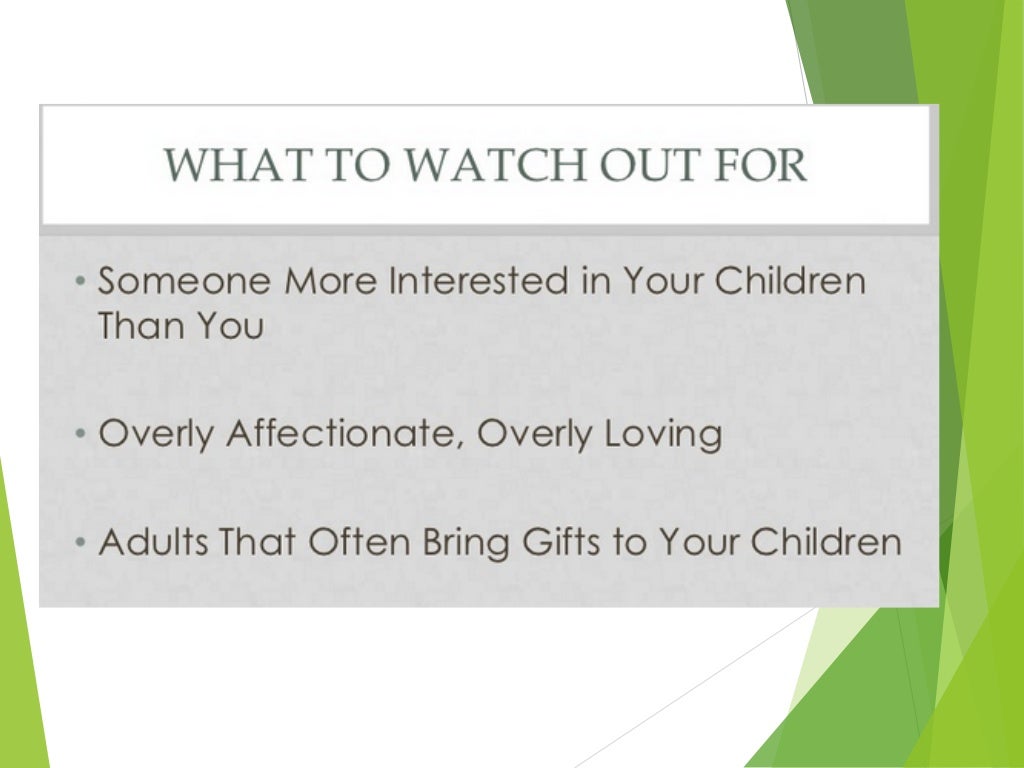 WHAT TO WATCH OUT FOR

• Someone More Interested in Your Children Than You

• Overly Affectionate, Overly Loving

• Adults That Often Bring Gifts to Your Children